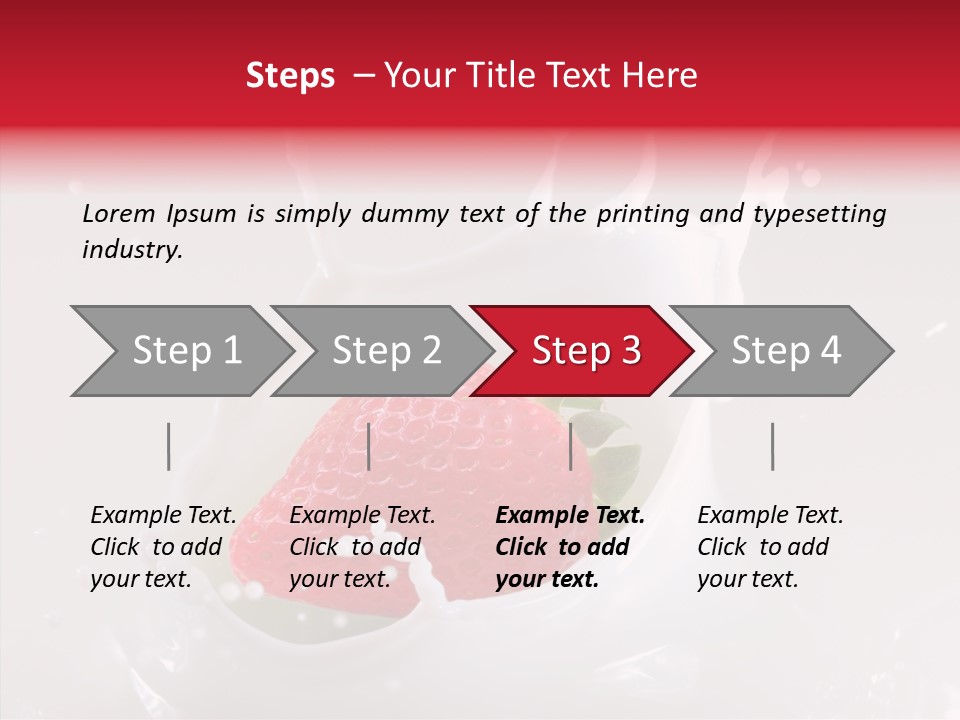 Steps – Your Title Text Here

Lorem Ipsum is simply dummy text of the printing and typesetting industry.

Step 1

Step 2

Step 3

Step 4

Example Text. Click to add your text.

Example Text. Click to add your text.

Example Text. Click to add your text.

Example Text. Click to add your text.